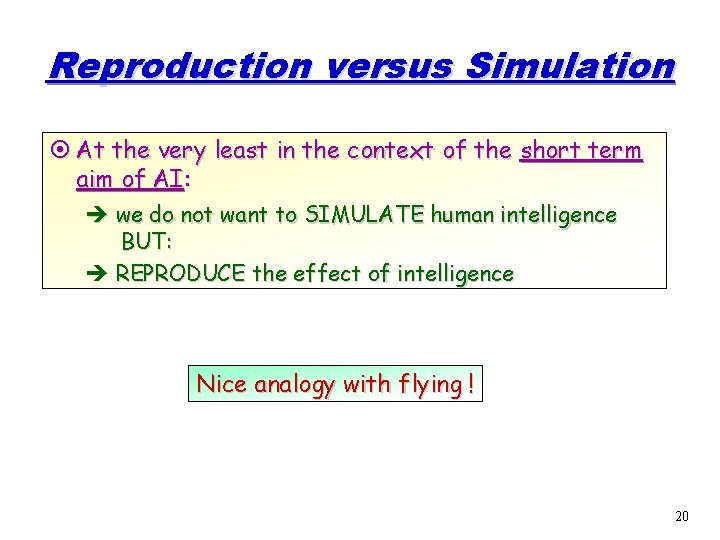 Reproduction versus Simulation

⊙ At the very least in the context of the short term aim of AI:

➔ we do not want to SIMULATE human intelligence BUT:

➔ REPRODUCE the effect of intelligence

Nice analogy with flying !

20